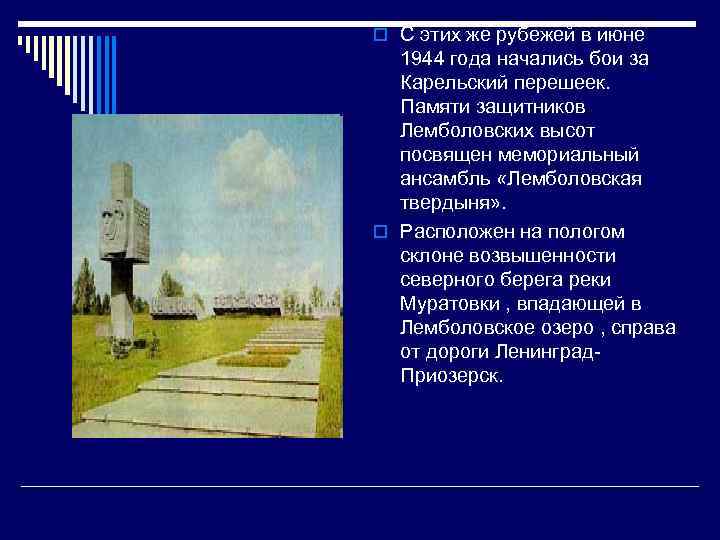 С этих же рубежей в июне 1944 года начались бои за Карельский перешеек. Памяти защитников Лемболовских высот посвящен мемориальный ансамбль «Лемболовская твердыня».

Расположен на пологом склоне возвышенности северного берега реки Муратовки , впадающей в Лемболовское озеро , справа от дороги Ленинград-Приозерск.